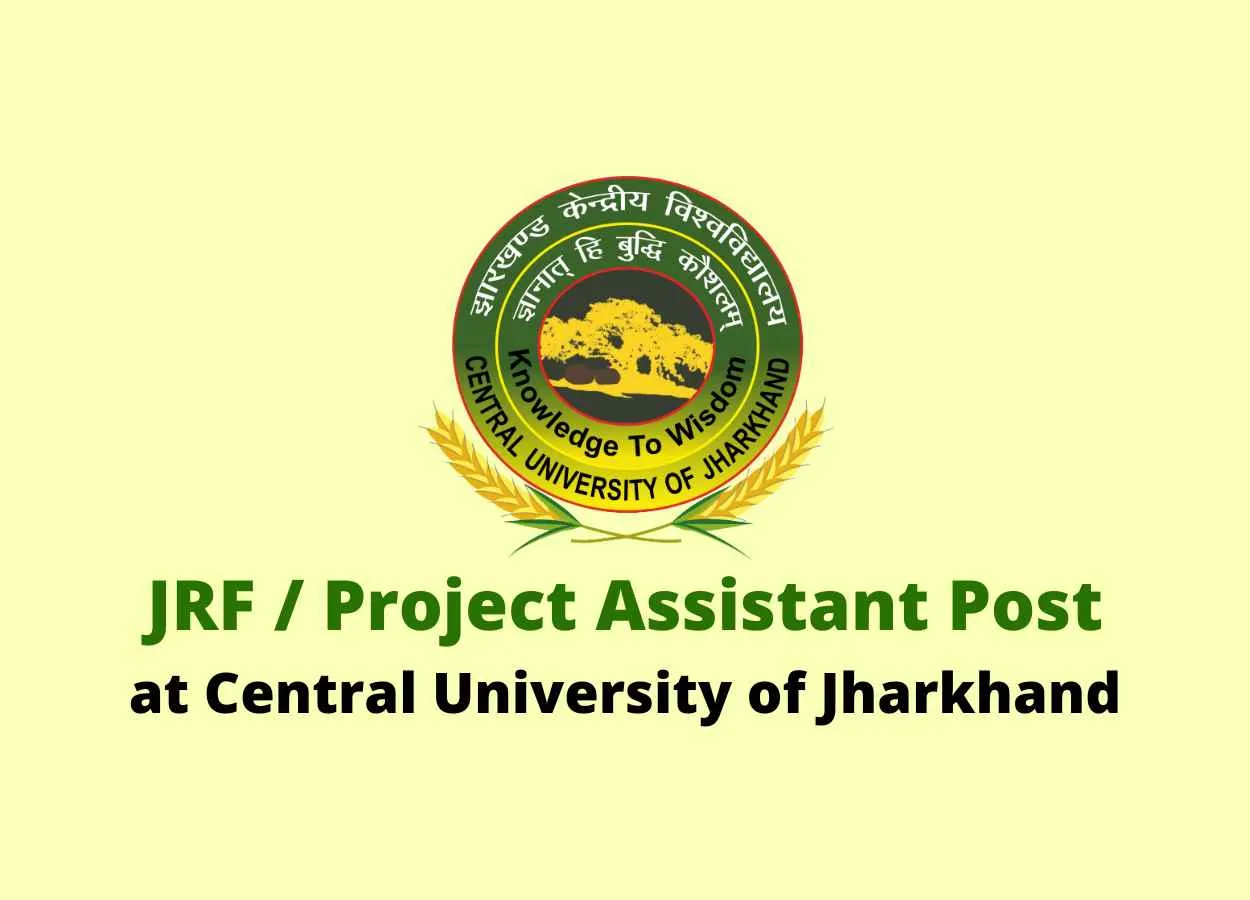 झारखण्ड केन्द्रीय विश्वविद्यालय
ज्ञानात् हि बुद्धि कौशलम्
Knowledge To Wisdom
CENTRAL UNIVERSITY OF JHARKHAND

JRF / Project Assistant Post
at Central University of Jharkhand